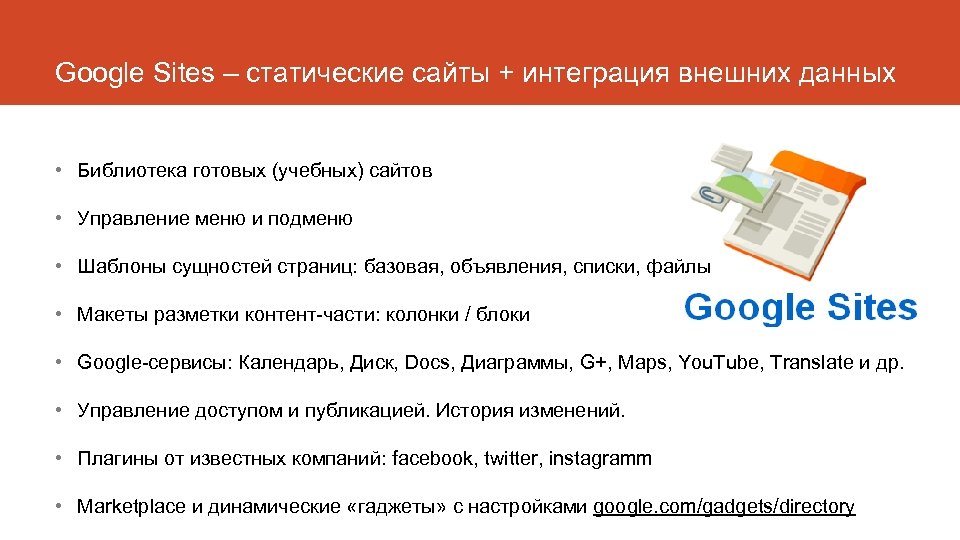 Google Sites – статические сайты + интеграция внешних данных

• Библиотека готовых (учебных) сайтов

• Управление меню и подменю

• Шаблоны сущностей страниц: базовая, объявления, списки, файлы

• Макеты разметки контент-части: колонки / блоки

Google Sites

• Google-сервисы: Календарь, Диск, Docs, Диаграммы, G+, Maps, YouTube, Translate и др.

• Управление доступом и публикацией. История изменений.

• Плагины от известных компаний: facebook, twitter, instagramm

• Marketplace и динамические «гаджеты» с настройками google.com/gadgets/directory